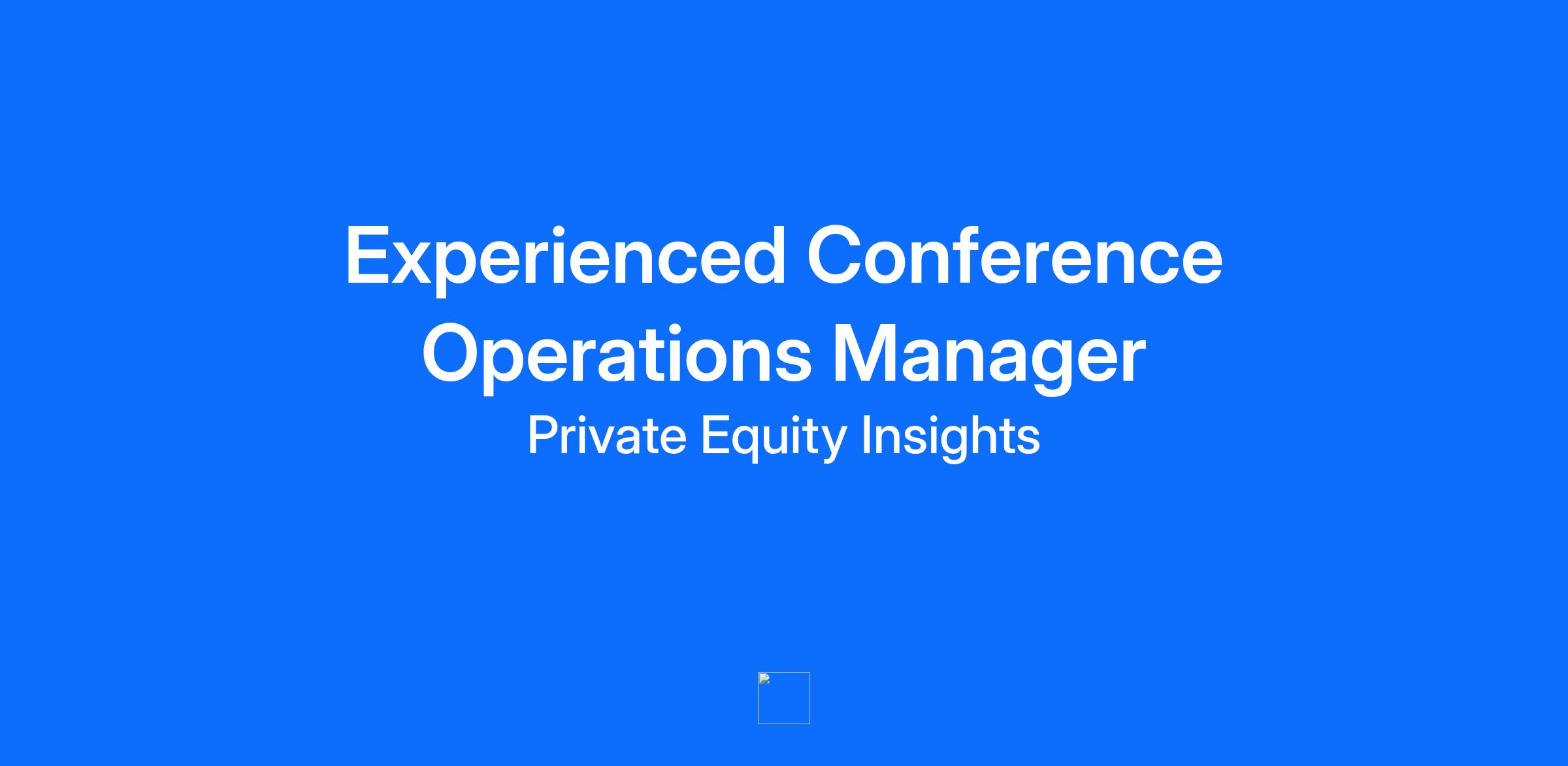 Experienced Conference Operations Manager

Private Equity Insights